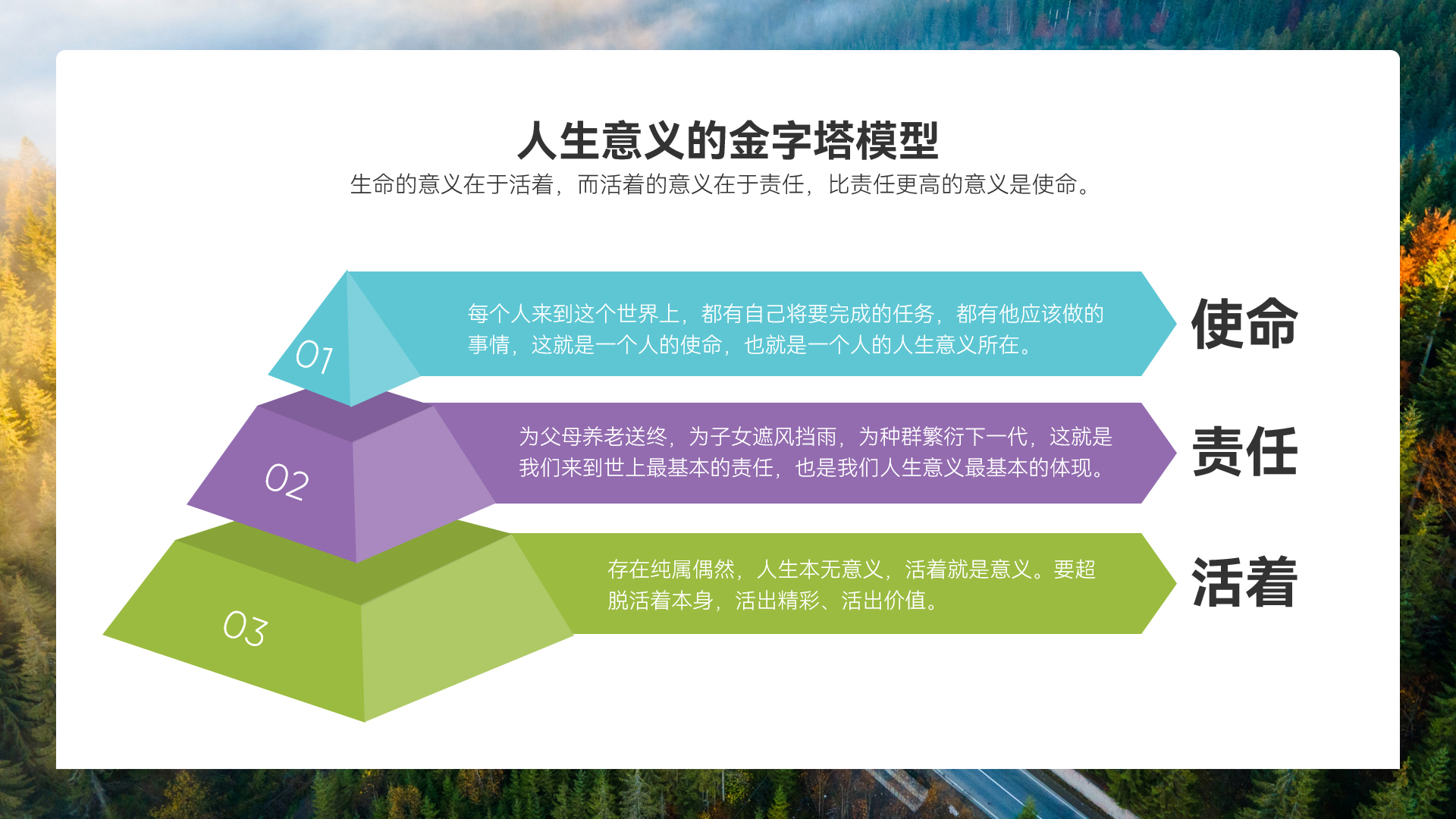 人生意义的金字塔模型

生命的意义在于活着，而活着的意义在于责任，比责任更高的意义是使命。

01

每个人来到这个世界上，都有自己将要完成的任务，都有他应该做的事情，这就是一个人的使命，也就是一个人的人生意义所在。

使命

02

为父母养老送终，为子女遮风挡雨，为种群繁衍下一代，这就是我们来到世上最基本的责任，也是我们人生意义最基本的体现。

责任

03

存在纯属偶然，人生本无意义，活着就是意义。要超脱活着本身，活出精彩、活出价值。

活着